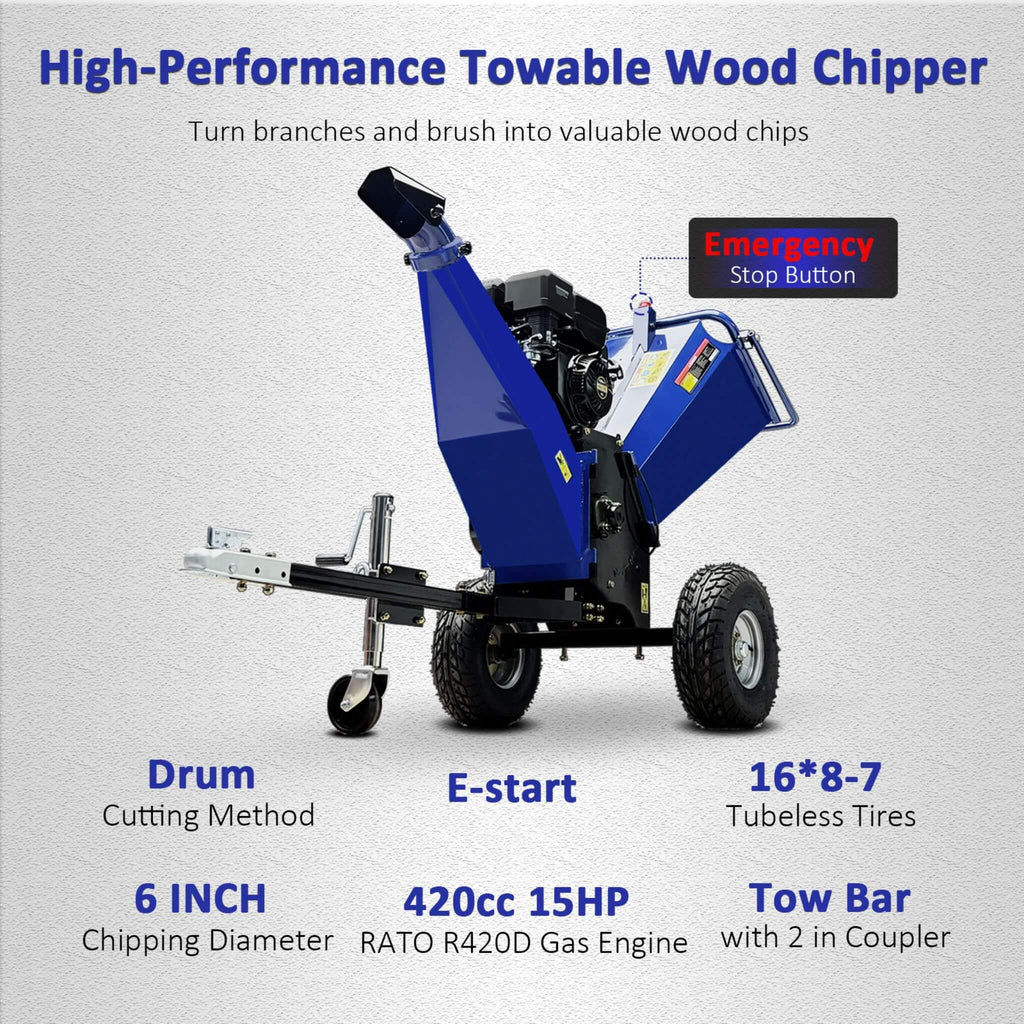 High-Performance Towable Wood Chipper

Turn branches and brush into valuable wood chips

Emergency
Stop Button

Drum
Cutting Method

E-start

16*8-7
Tubeless Tires

6 INCH
Chipping Diameter

420cc 15HP
RATO R420D Gas Engine

Tow Bar
with 2 in Coupler